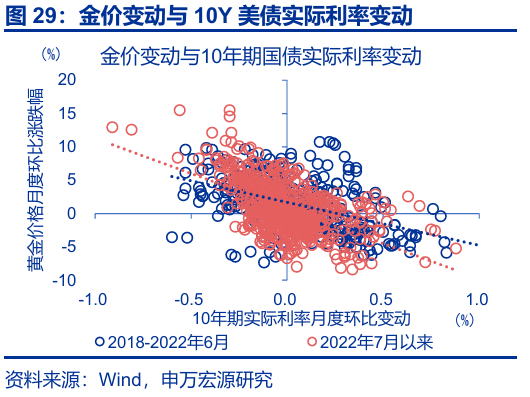 图 29：金价变动与 10Y 美债实际利率变动

（%）

金价变动与10年期国债实际利率变动

黄金价格月度环比涨跌幅

20
15
10
5
0
-5
-10

-1.0
-0.5
0.0
0.5
1.0

10年期实际利率月度环比变动

（%）

2018-2022年6月

2022年7月以来

资料来源：Wind，申万宏源研究